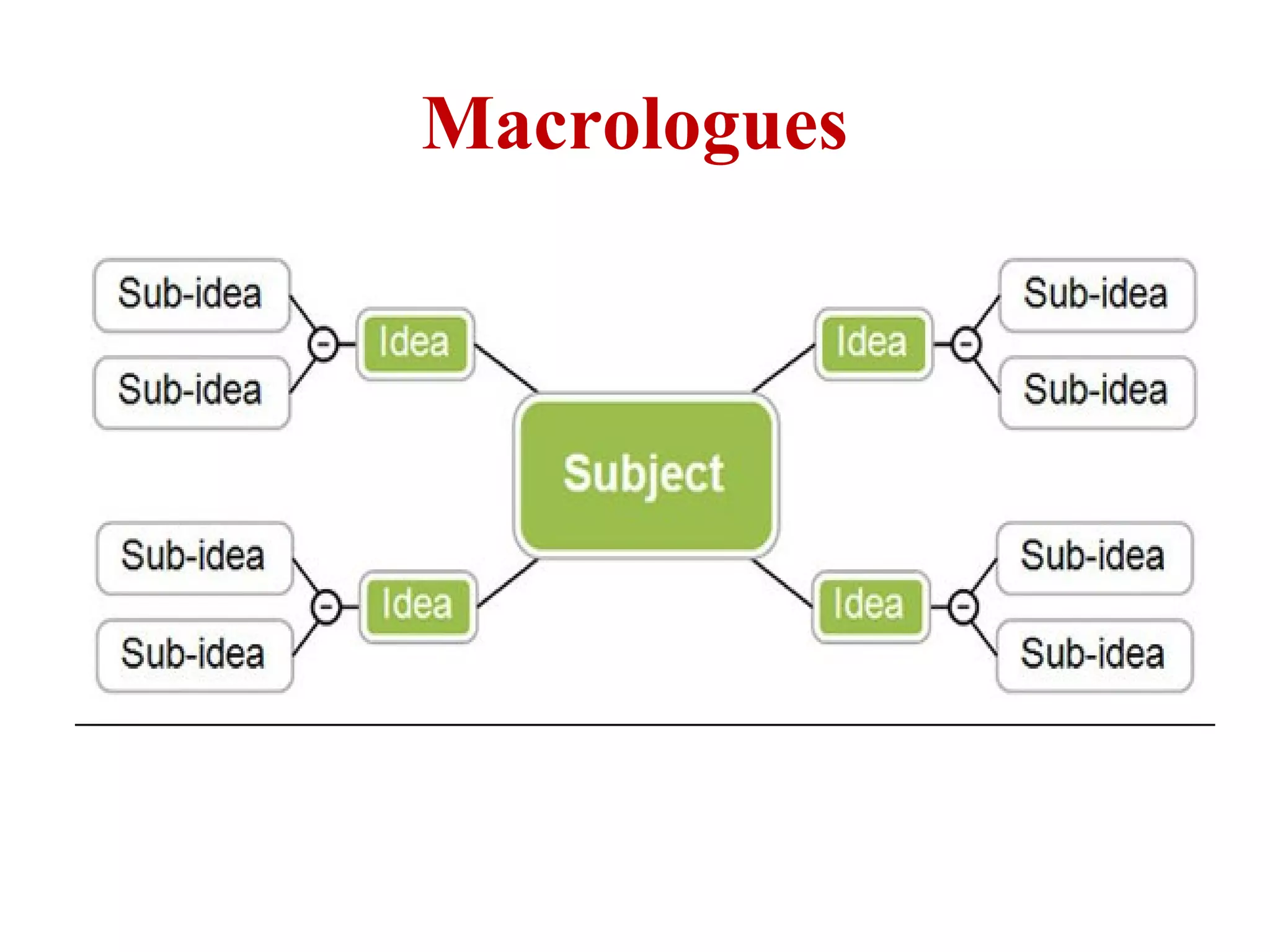 Macrologues

Sub-idea
Sub-idea
Idea
Idea
Sub-idea
Sub-idea

Subject

Sub-idea
Sub-idea
Idea
Idea
Sub-idea
Sub-idea